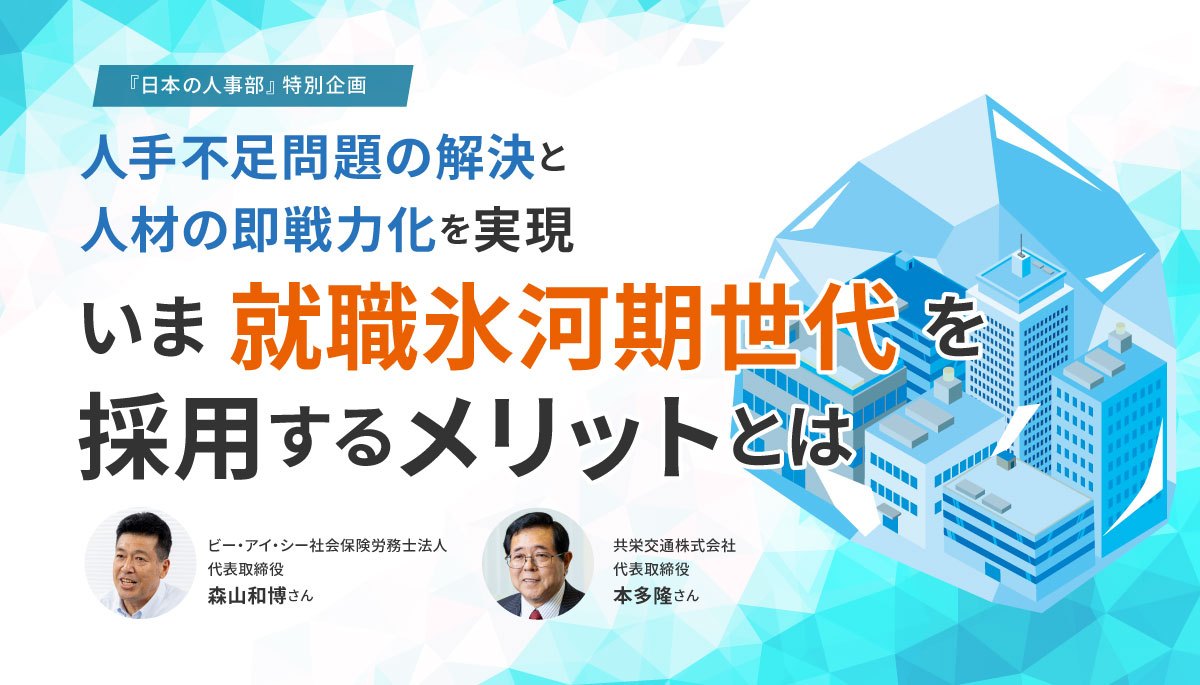 『日本の人事部』特別企画

人手不足問題の解決と
人材の即戦力化を実現

いま 就職氷河期世代 を
採用するメリットとは

ビー・アイ・シー社会保険労務士法人
代表取締役
森山和博さん

共栄交通株式会社
代表取締役
本多隆さん